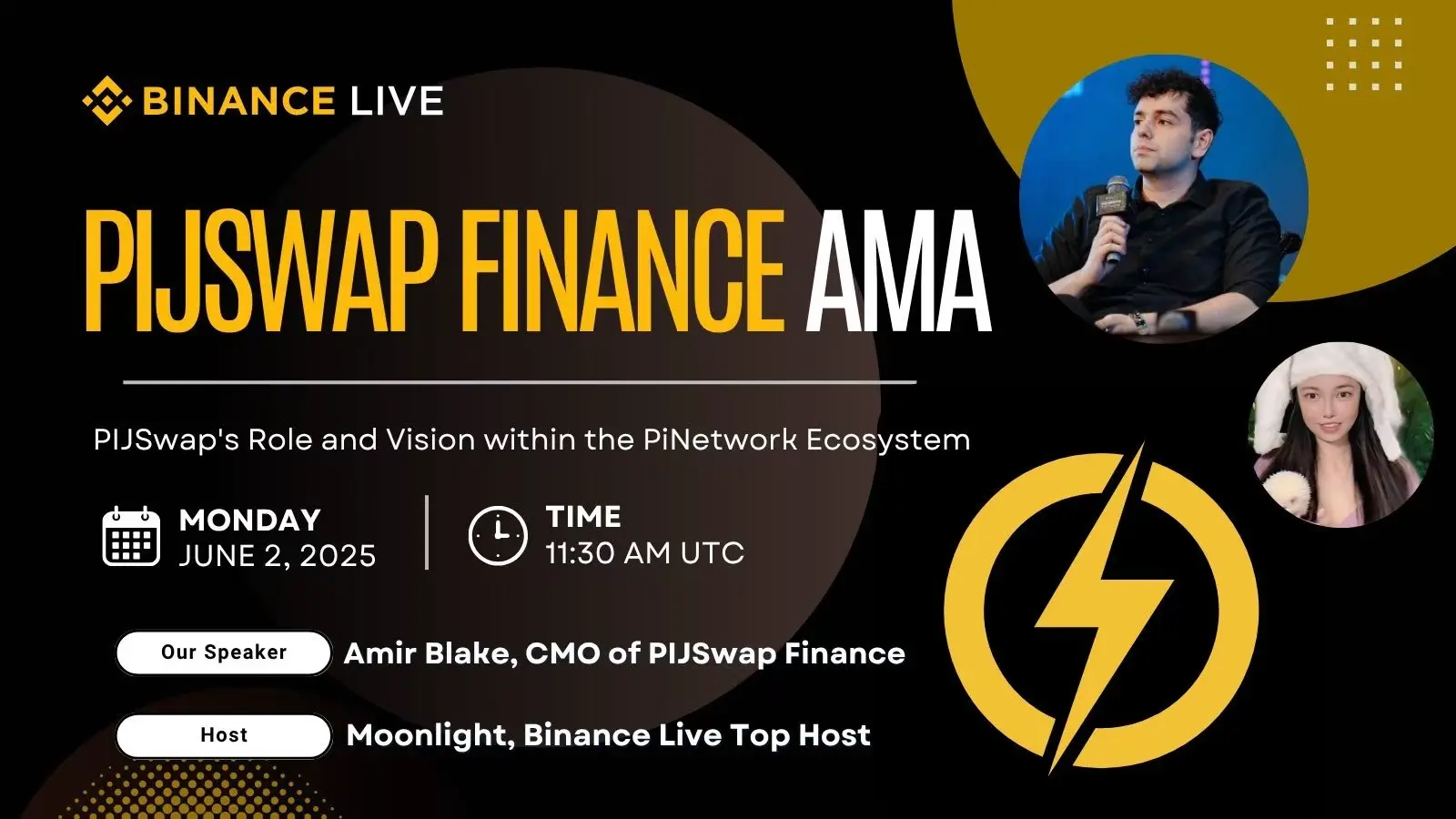 BINANCE LIVE

PIJSWAP FINANCE AMA

PIJSwap's Role and Vision within the PiNetwork Ecosystem

MONDAY
JUNE 2, 2025

TIME
11:30 AM UTC

Our Speaker Amir Blake, CMO of PIJSwap Finance

Host Moonlight, Binance Live Top Host